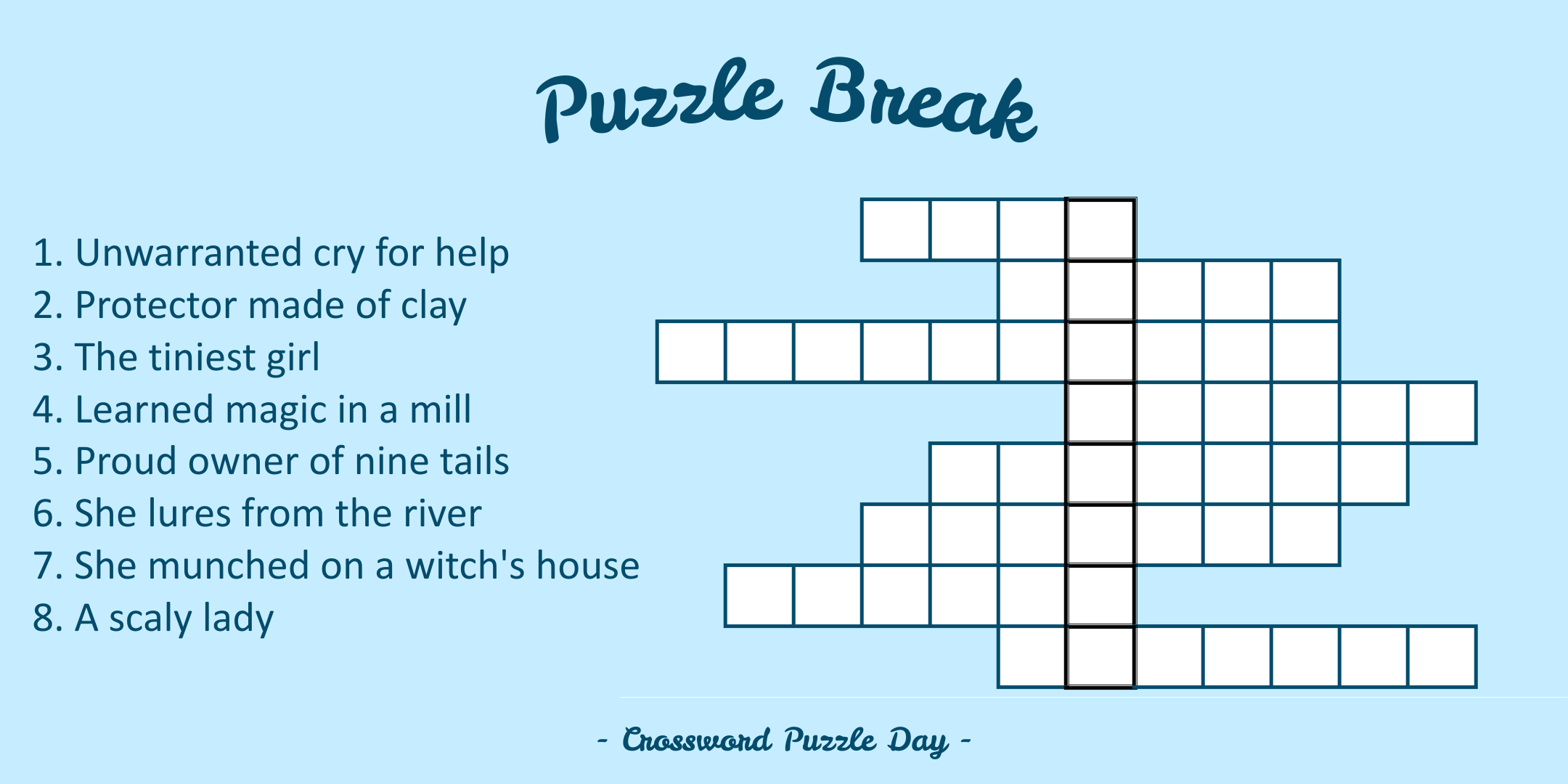 Puzzle Break

1. Unwarranted cry for help
2. Protector made of clay
3. The tiniest girl
4. Learned magic in a mill
5. Proud owner of nine tails
6. She lures from the river
7. She munched on a witch's house
8. A scaly lady

- Crossword Puzzle Day -